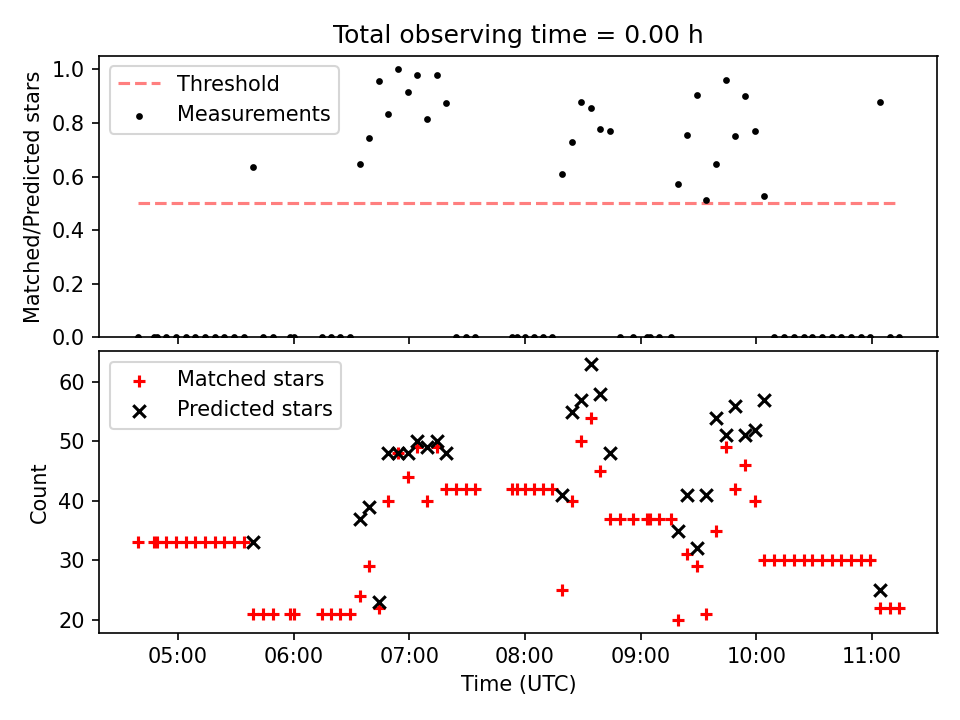 Total observing time = 0.00 h

Threshold
Measurements

Matched/Predicted stars

1.0
0.8
0.6
0.4
0.2
0.0

Matched stars
Predicted stars

Count

60
50
40
30
20

05:00
06:00
07:00
08:00
09:00
10:00
11:00

Time (UTC)